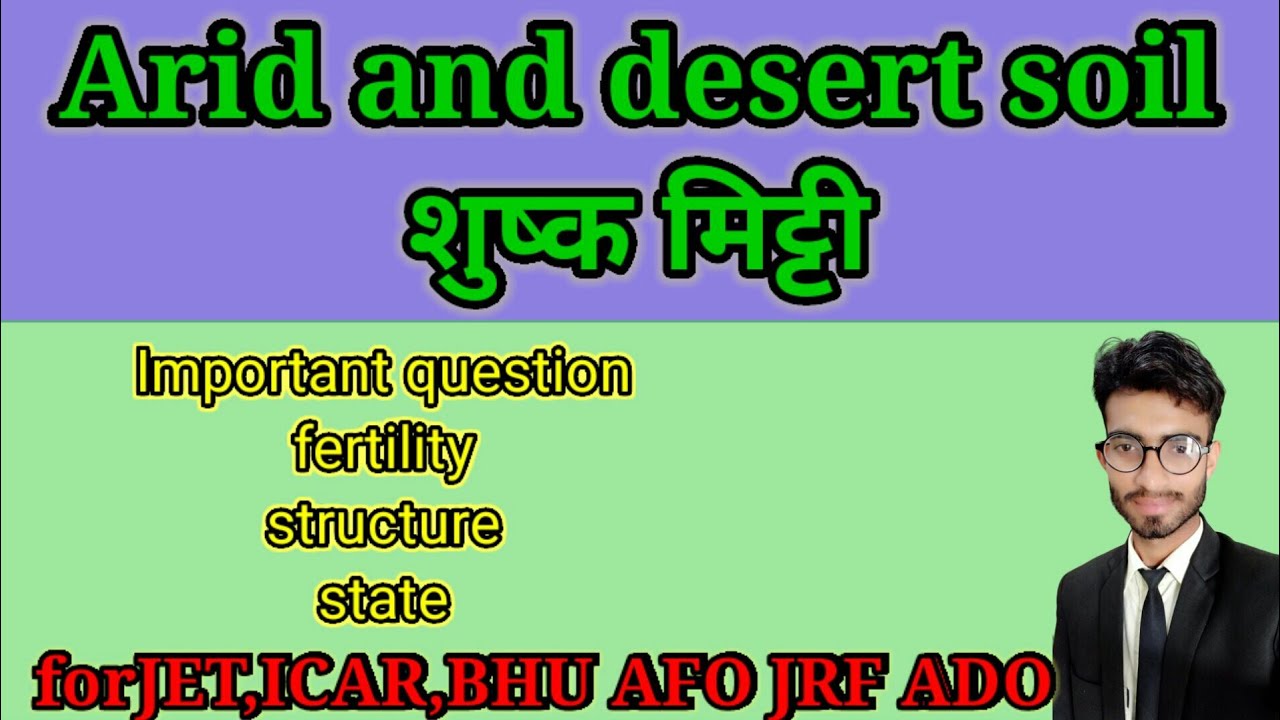 Arid and desert soil
शुष्क मिट्टी

Important question
fertility
structure
state

forJET,ICAR,BHU AFO JRF ADO